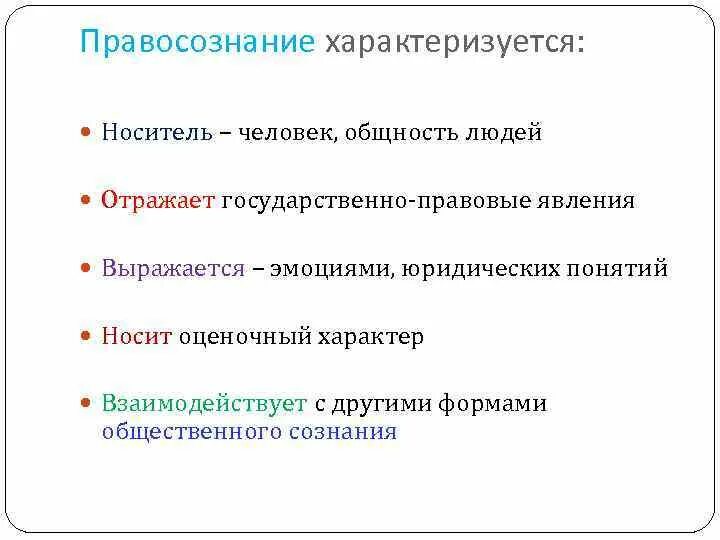 Правосознание характеризуется:

Носитель – человек, общность людей

Отражает государственно-правовые явления

Выражается – эмоциями, юридических понятий

Носит оценочный характер

Взаимодействует с другими формами общественного сознания